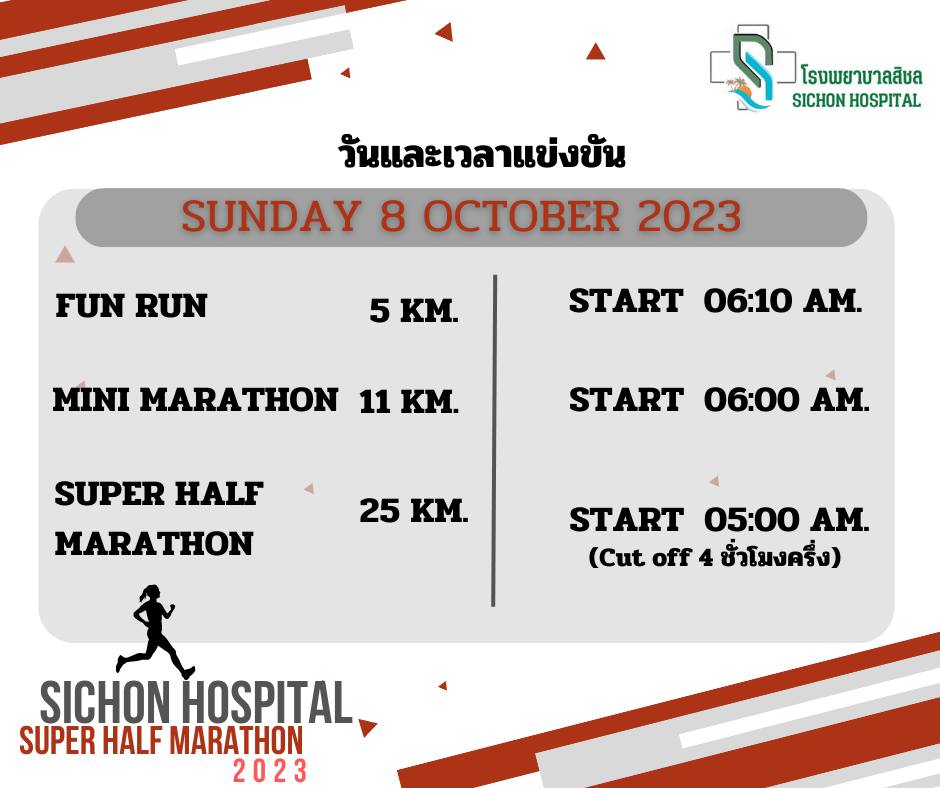 โรงพยาบาลสิชล
SICHON HOSPITAL

วันและเวลาแข่งขัน

SUNDAY 8 OCTOBER 2023

| | | |
|---|---|---|
| FUN RUN | 5 KM. | START 06:10 AM. |
| MINI MARATHON | 11 KM. | START 06:00 AM. |
| SUPER HALF MARATHON | 25 KM. | START 05:00 AM. (Cut off 4 ชั่วโมงครึ่ง) |

SICHON HOSPITAL
SUPER HALF MARATHON
2023